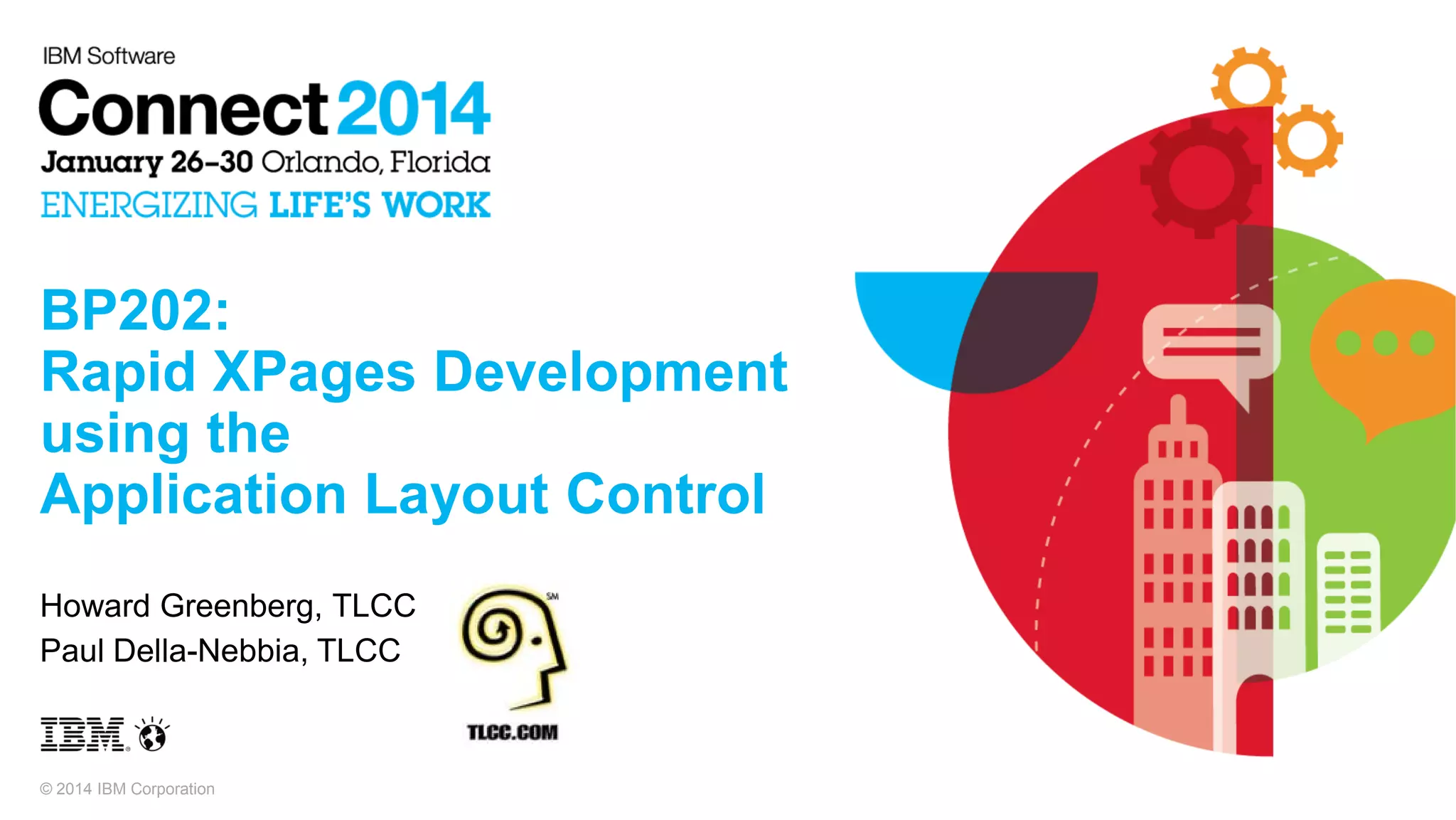 IBM Software
Connect 2014
January 26–30 Orlando, Florida
ENERGIZING LIFE'S WORK

BP202:
Rapid XPages Development using the Application Layout Control

Howard Greenberg, TLCC
Paul Della-Nebbia, TLCC

SM
TLCC.COM

IBM

© 2014 IBM Corporation